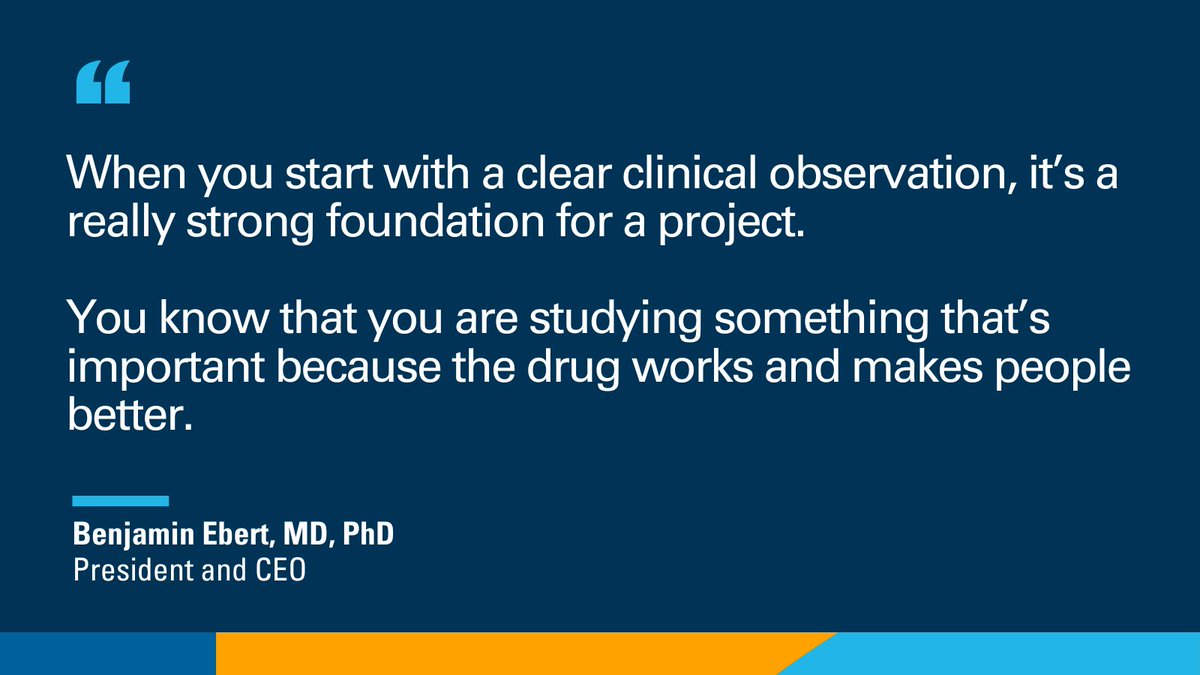 “

When you start with a clear clinical observation, it’s a really strong foundation for a project.

You know that you are studying something that’s important because the drug works and makes people better.

Benjamin Ebert, MD, PhD
President and CEO